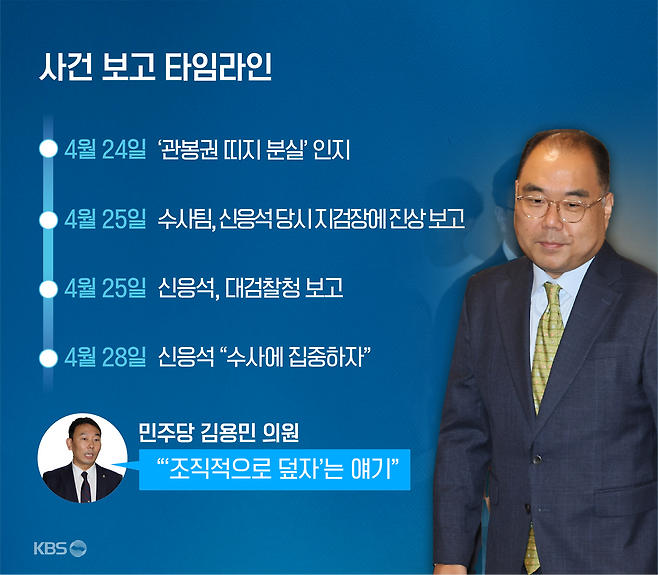 사건 보고 타임라인

4월 24일 '관봉권 띠지 분실' 인지

4월 25일 수사팀, 신응석 당시 지검장에 진상 보고

4월 25일 신응석, 대검찰청 보고

4월 28일 신응석 "수사에 집중하자"

민주당 김용민 의원

"'조직적으로 덮자'는 얘기"

KBS